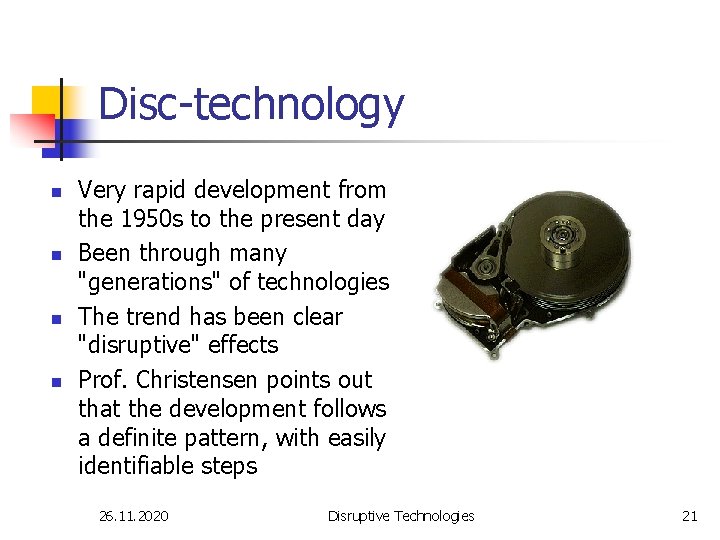 Disc-technology

- Very rapid development from the 1950s to the present day
- Been through many "generations" of technologies
- The trend has been clear "disruptive" effects
- Prof. Christensen points out that the development follows a definite pattern, with easily identifiable steps

26.11.2020 Disruptive Technologies 21